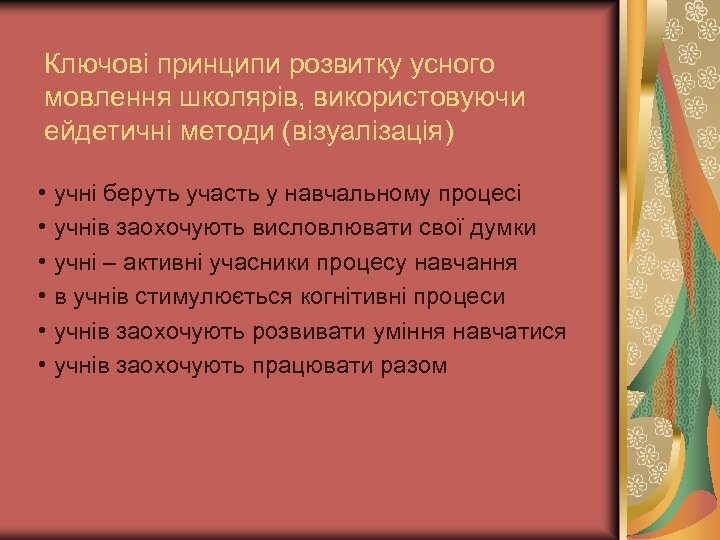 Ключові принципи розвитку усного мовлення школярів, використовуючи ейдетичні методи (візуалізація)

• учні беруть участь у навчальному процесі
• учнів заохочують висловлювати свої думки
• учні – активні учасники процесу навчання
• в учнів стимулюється когнітивні процеси
• учнів заохочують розвивати уміння навчатися
• учнів заохочують працювати разом